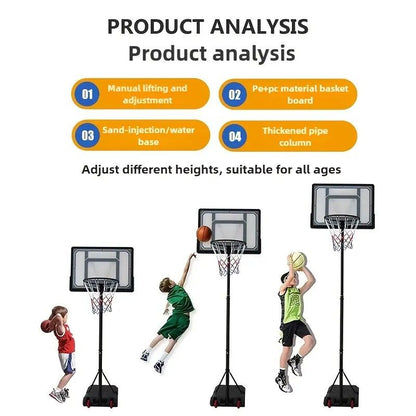 PRODUCT ANALYSIS
Product analysis

01 Manual lifting and adjustment

02 Pe+pc material basket board

03 Sand-injection/water base

04 Thickened pipe column

Adjust different heights, suitable for all ages